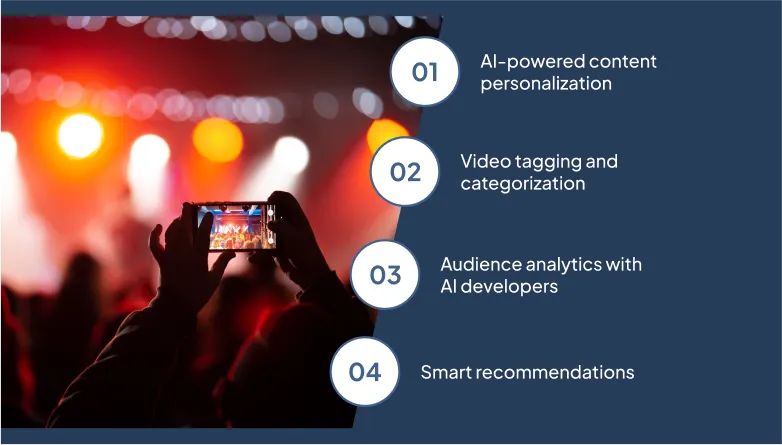 01 AI-powered content personalization

02 Video tagging and categorization

03 Audience analytics with AI developers

04 Smart recommendations